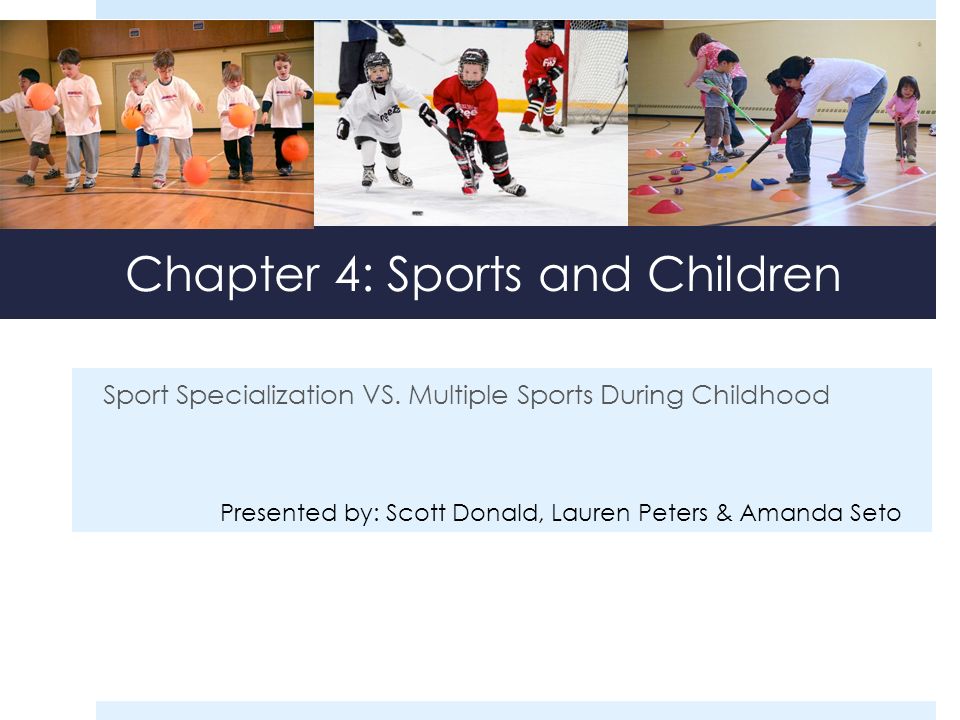 Chapter 4: Sports and Children

Sport Specialization VS. Multiple Sports During Childhood

Presented by: Scott Donald, Lauren Peters & Amanda Seto